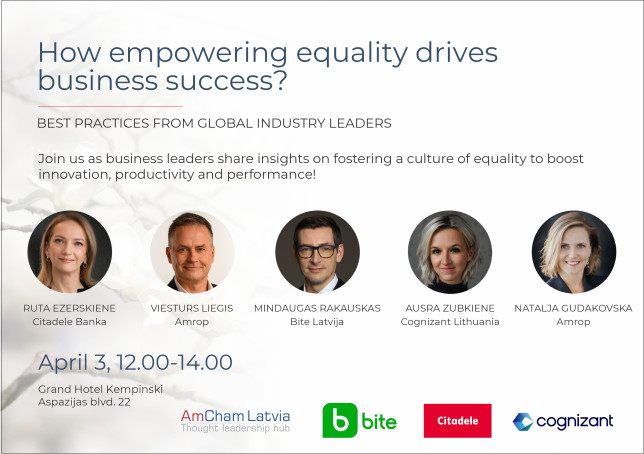 How empowering equality drives business success?

BEST PRACTICES FROM GLOBAL INDUSTRY LEADERS

Join us as business leaders share insights on fostering a culture of equality to boost innovation, productivity and performance!

RUTA EZERSKIENE
Citadele Banka

VIESTURS LIEGIS
Amrop

MINDAUGAS RAKAUSKAS
Bite Latvija

AUSRA ZUBKIENE
Cognizant Lithuania

NATALJA GUDAKOVSKA
Amrop

April 3, 12.00-14.00

Grand Hotel Kempinski
Aspazijas blvd. 22

AmCham Latvia
Thought leadership hub

b bite

Citadele

cognizant